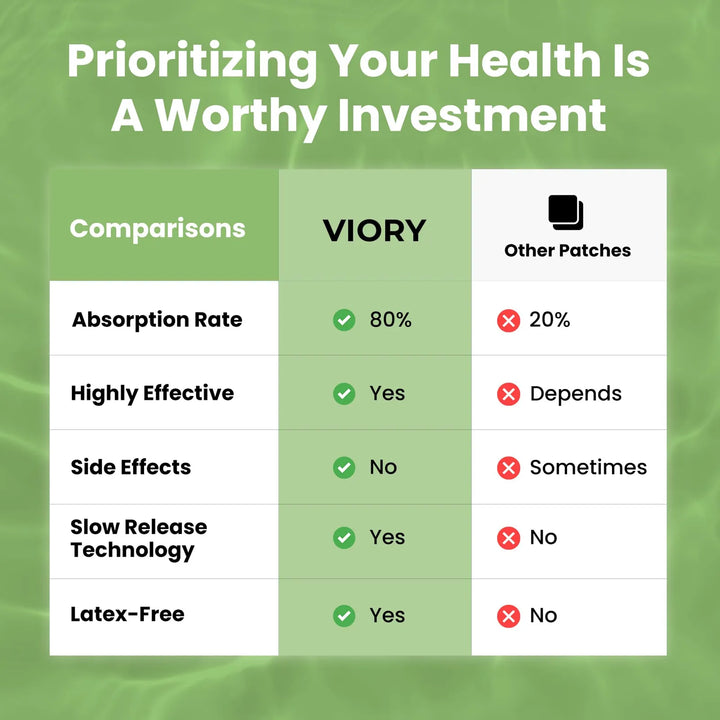 Prioritizing Your Health Is A Worthy Investment

| Comparisons | VIORY | Other Patches |
|---|---|---|
| Absorption Rate | 80% | 20% |
| Highly Effective | Yes | Depends |
| Side Effects | No | Sometimes |
| Slow Release Technology | Yes | No |
| Latex-Free | Yes | No |